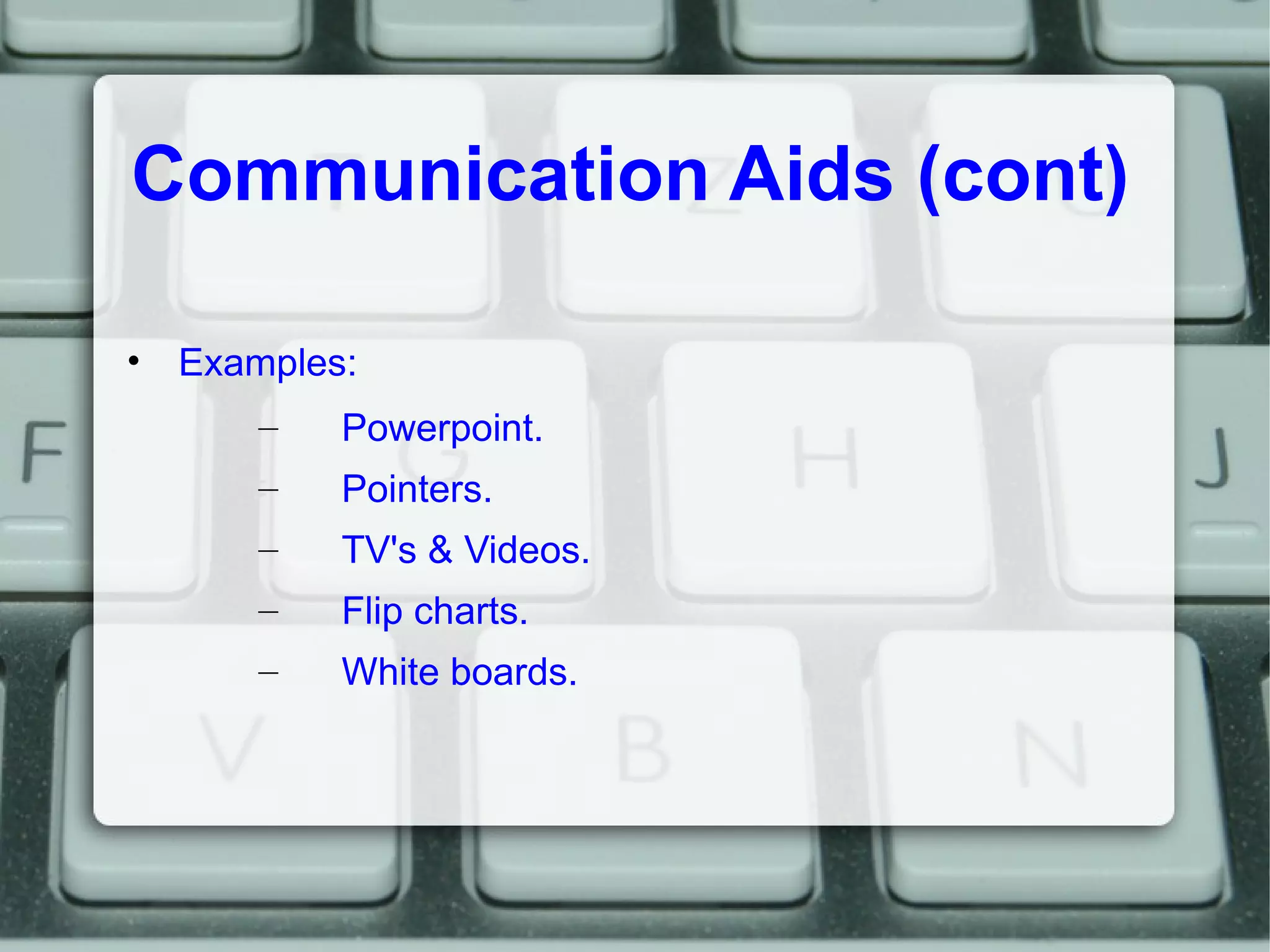 Communication Aids (cont)

• Examples:

– Powerpoint.
– Pointers.
– TV's & Videos.
– Flip charts.
– White boards.